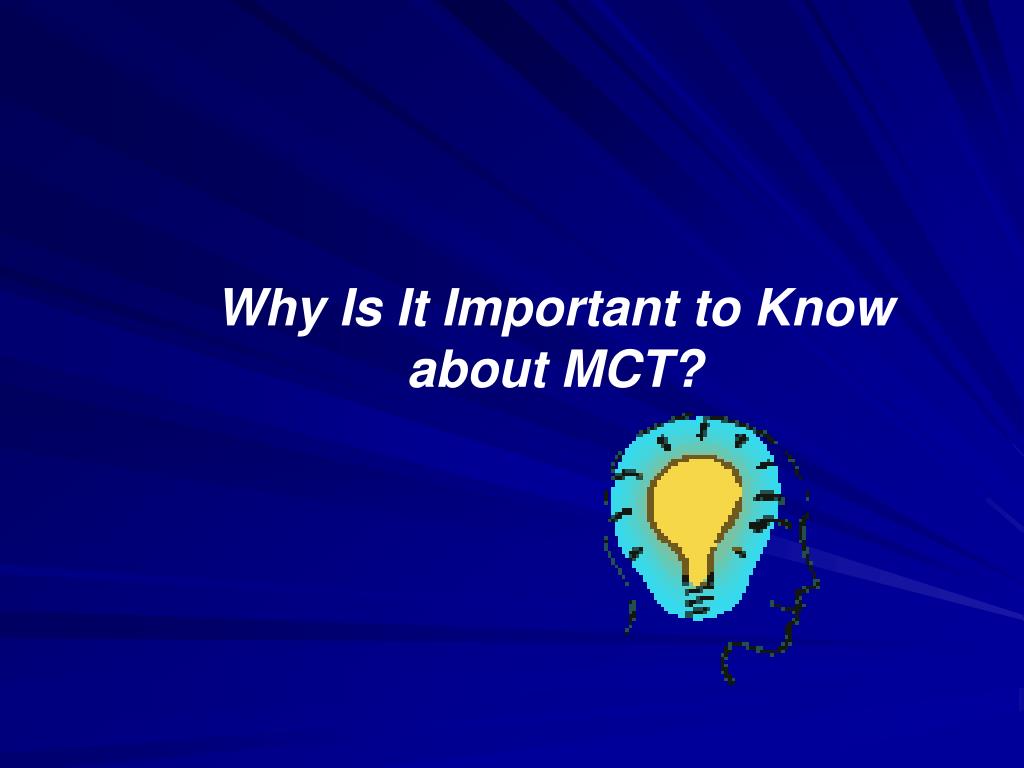 Why Is It Important to Know about MCT?